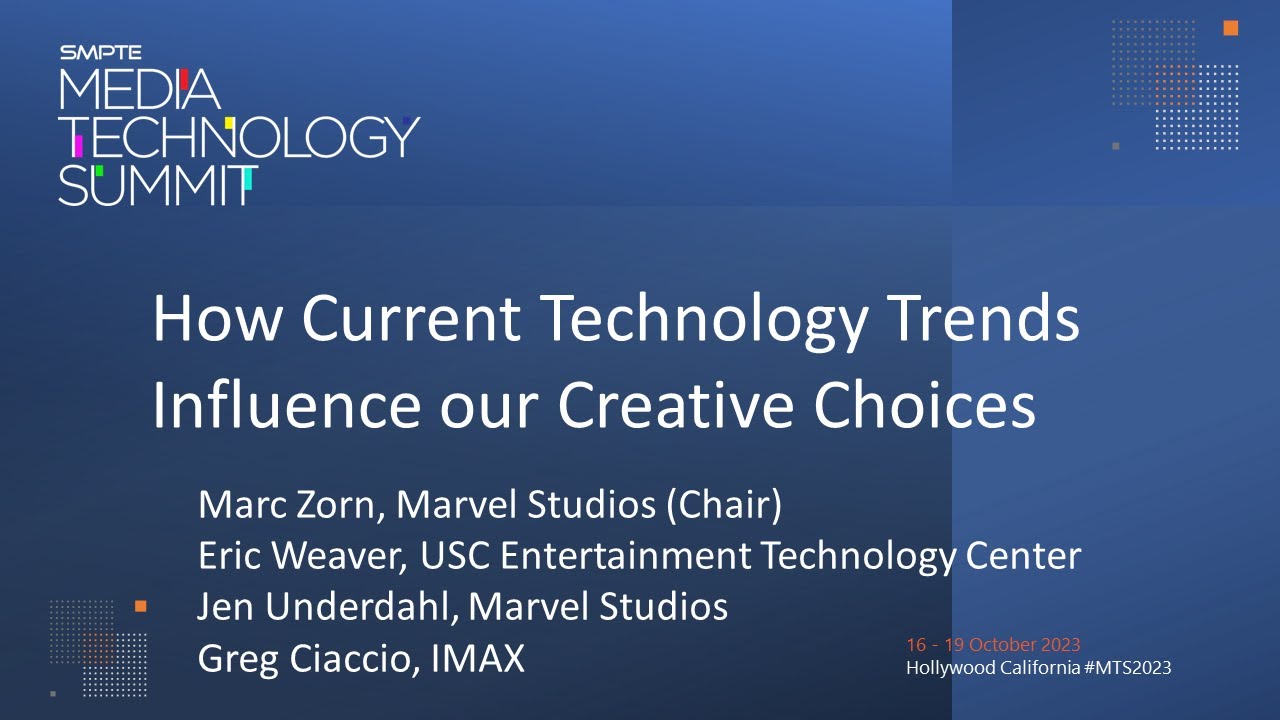 SMPTE
MEDIA
TECHNOLOGY
SUMMIT

How Current Technology Trends Influence our Creative Choices

Marc Zorn, Marvel Studios (Chair)
Eric Weaver, USC Entertainment Technology Center
Jen Underdahl, Marvel Studios
Greg Ciaccio, IMAX

16 - 19 October 2023
Hollywood California #MTS2023